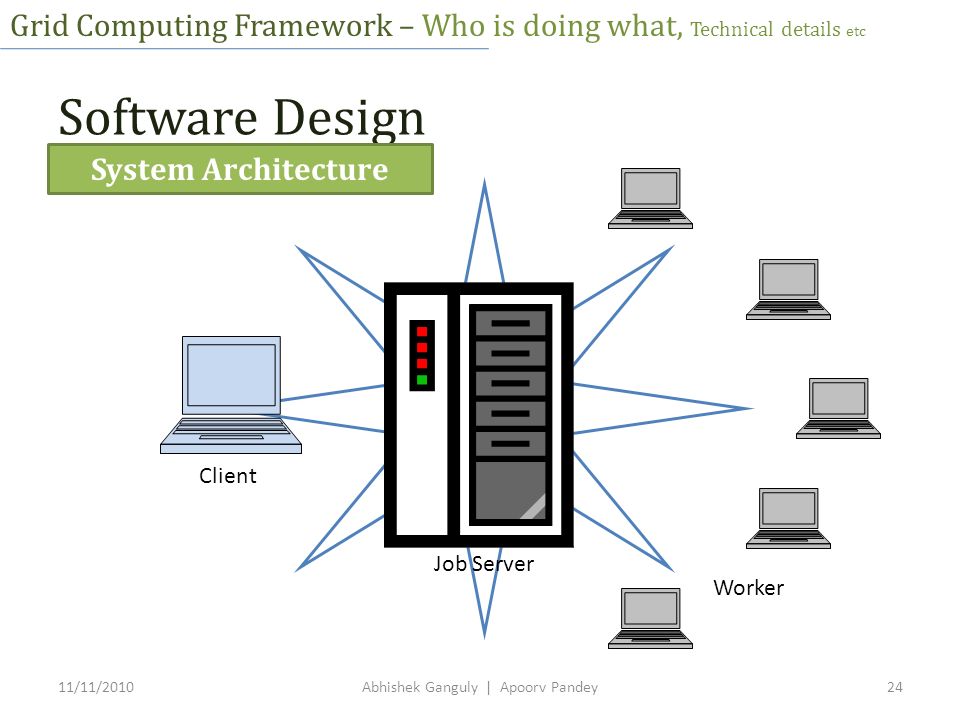 Grid Computing Framework – Who is doing what, Technical details etc

Software Design

System Architecture

Client

Job Server

Worker

11/11/2010

Abhishek Ganguly | Apoorv Pandey

24